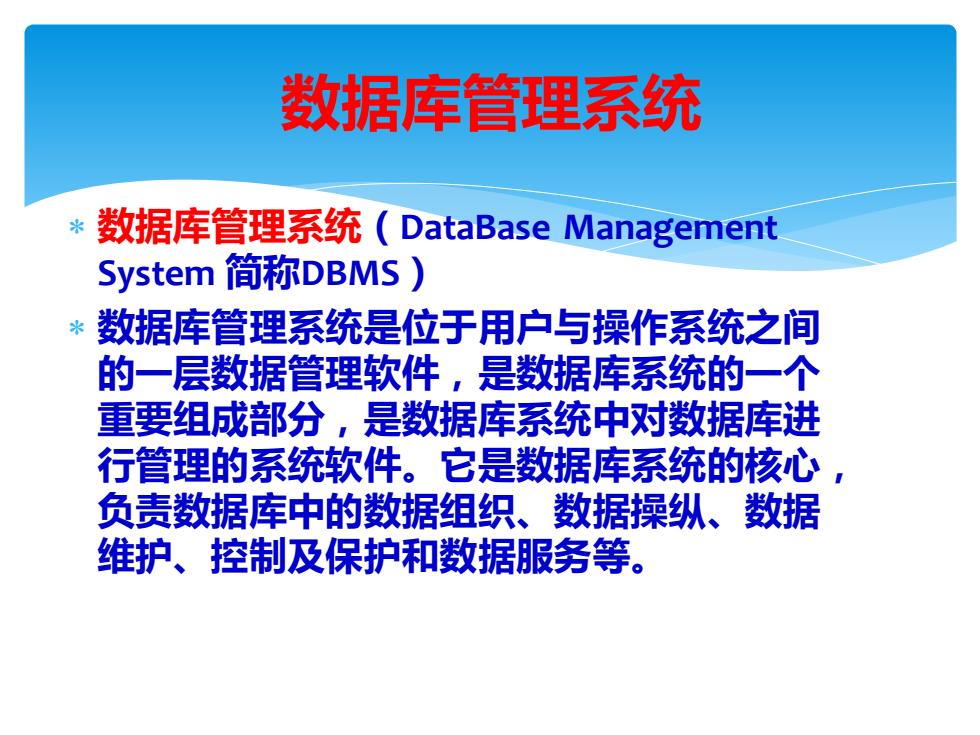 数据库管理系统

* 数据库管理系统（DataBase Management System 简称DBMS）

* 数据库管理系统是位于用户与操作系统之间的一层数据管理软件，是数据库系统的一个重要组成部分，是数据库系统中对数据库进行管理的系统软件。它是数据库系统的核心，负责数据库中的数据组织、数据操纵、数据维护、控制及保护和数据服务等。